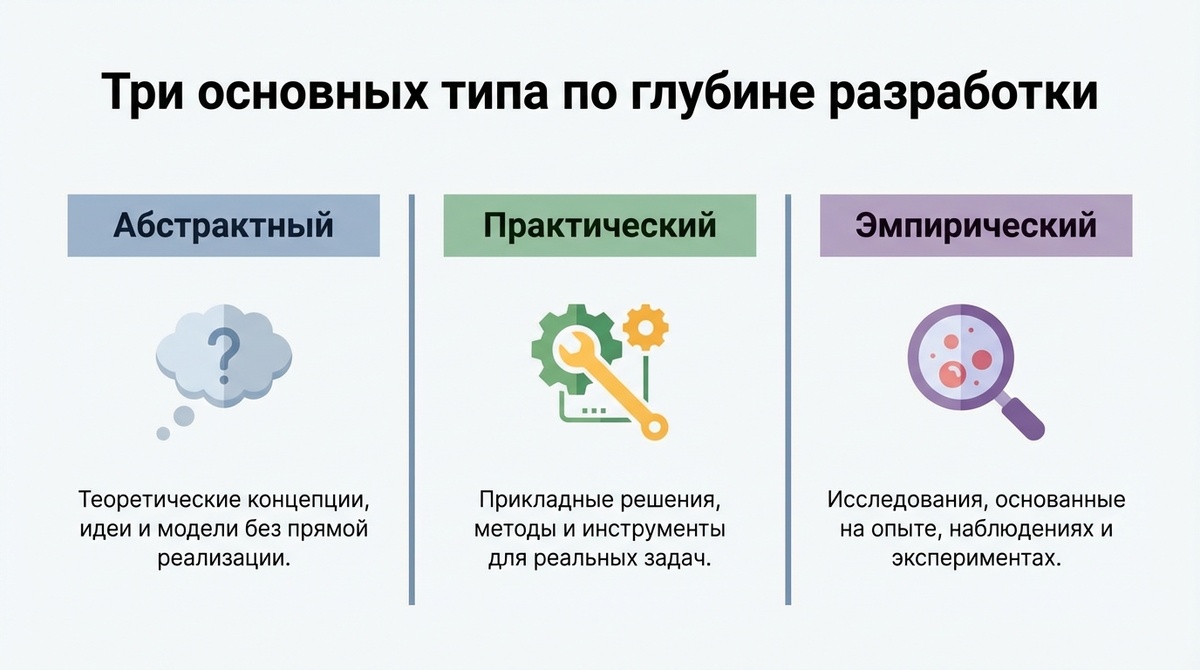 Три основных типа по глубине разработки

Абстрактный

?

Теоретические концепции, идеи и модели без прямой реализации.

Практический

Прикладные решения, методы и инструменты для реальных задач.

Эмпирический

Исследования, основанные на опыте, наблюдениях и экспериментах.